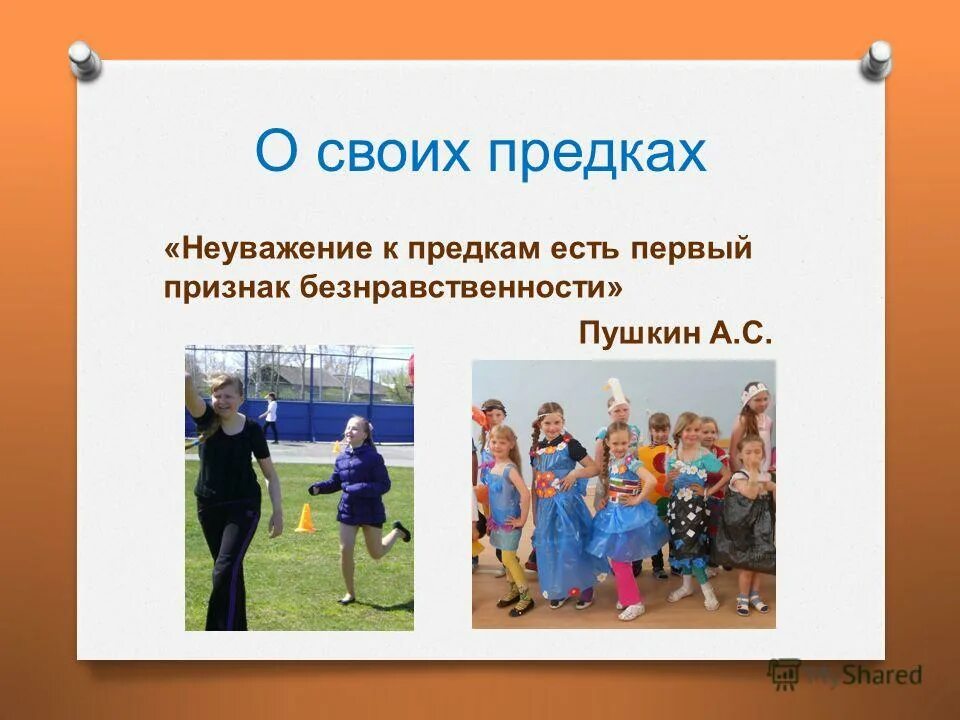 О своих предках

«Неуважение к предкам есть первый признак безнравственности»

Пушкин А.С.

MyShared